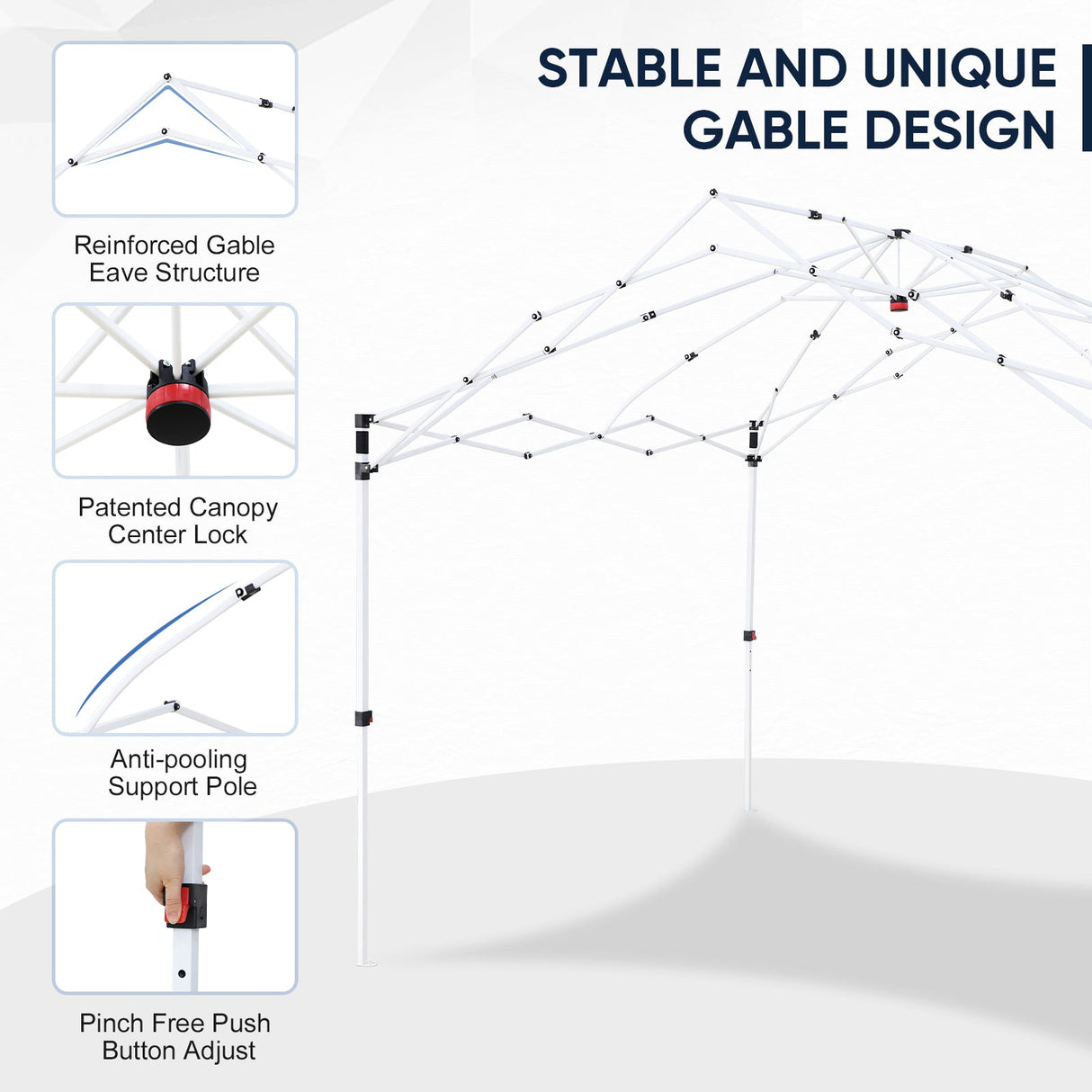 STABLE AND UNIQUE GABLE DESIGN

Reinforced Gable Eave Structure

Patented Canopy Center Lock

Anti-pooling Support Pole

Pinch Free Push Button Adjust